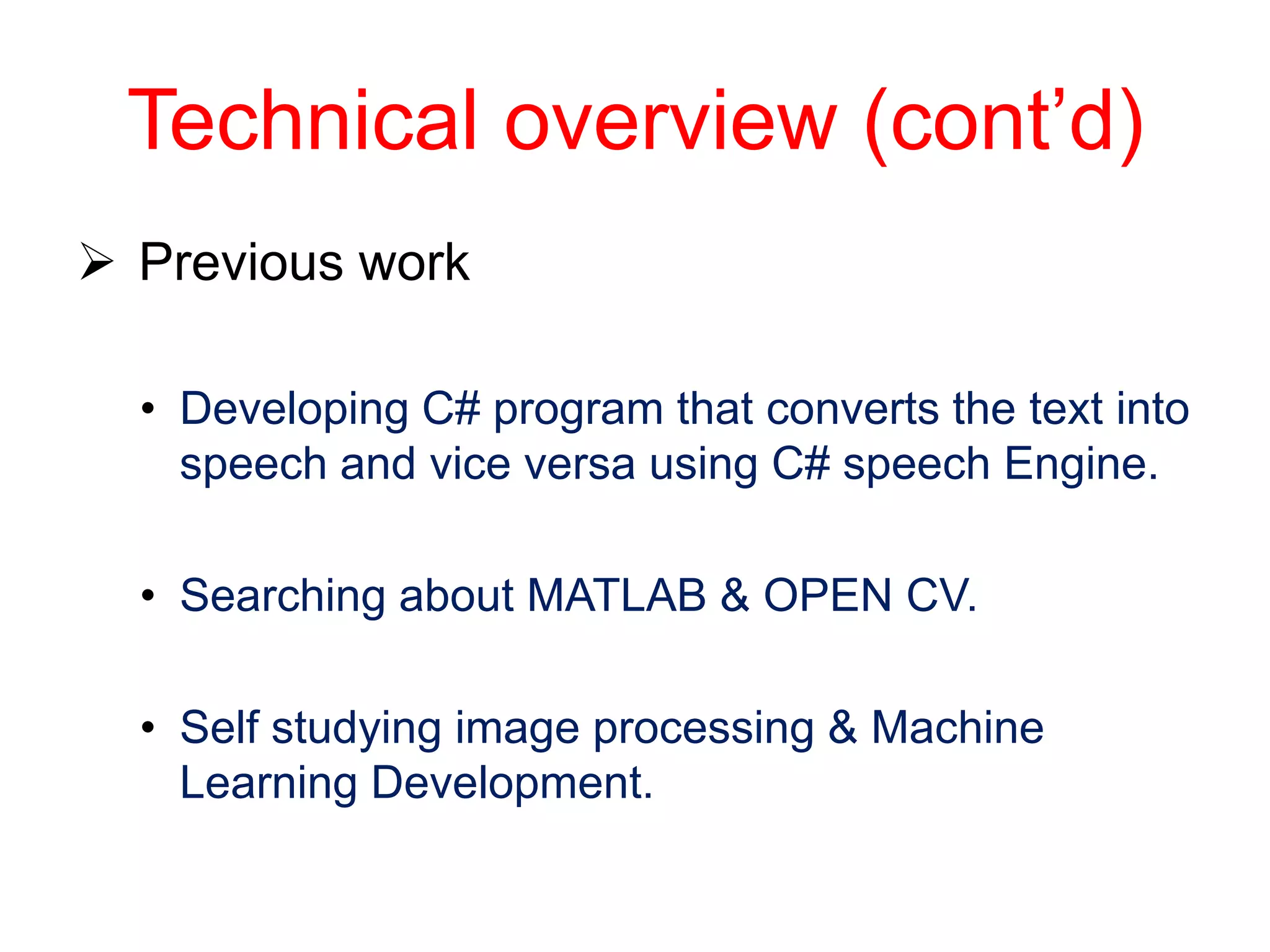 Technical overview (cont’d)

➢ Previous work

• Developing C# program that converts the text into speech and vice versa using C# speech Engine.

• Searching about MATLAB & OPEN CV.

• Self studying image processing & Machine Learning Development.